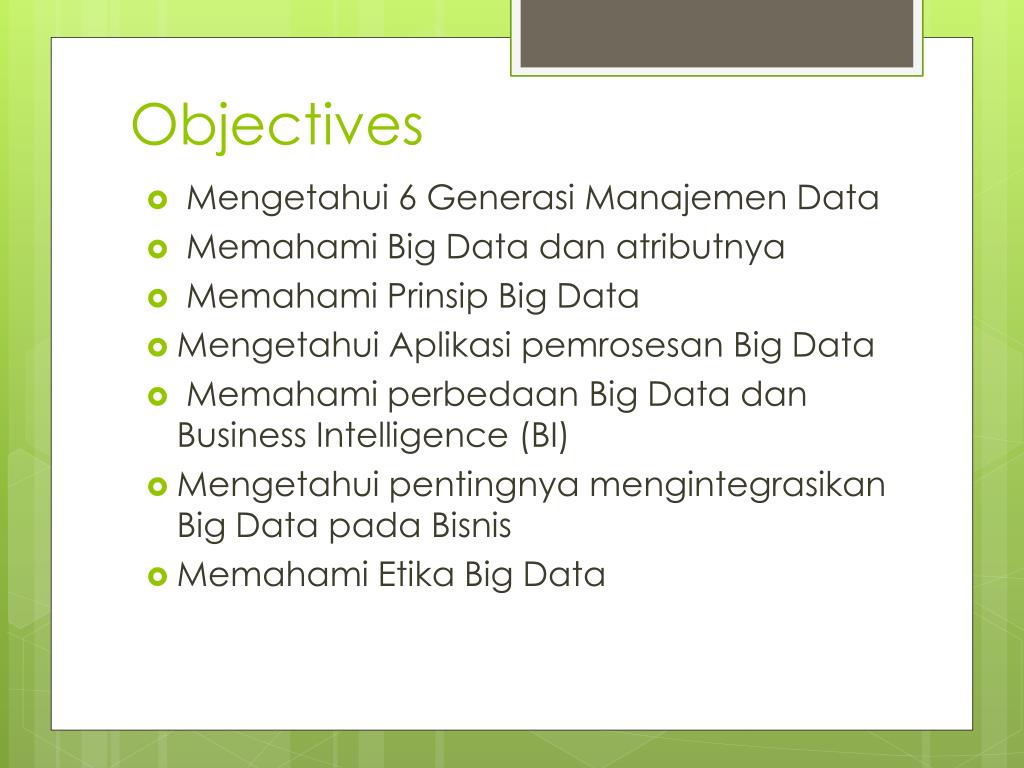 Objectives

- Mengetahui 6 Generasi Manajemen Data
- Memahami Big Data dan atributnya
- Memahami Prinsip Big Data
- Mengetahui Aplikasi pemrosesan Big Data
- Memahami perbedaan Big Data dan Business Intelligence (BI)
- Mengetahui pentingnya mengintegrasikan Big Data pada Bisnis
- Memahami Etika Big Data